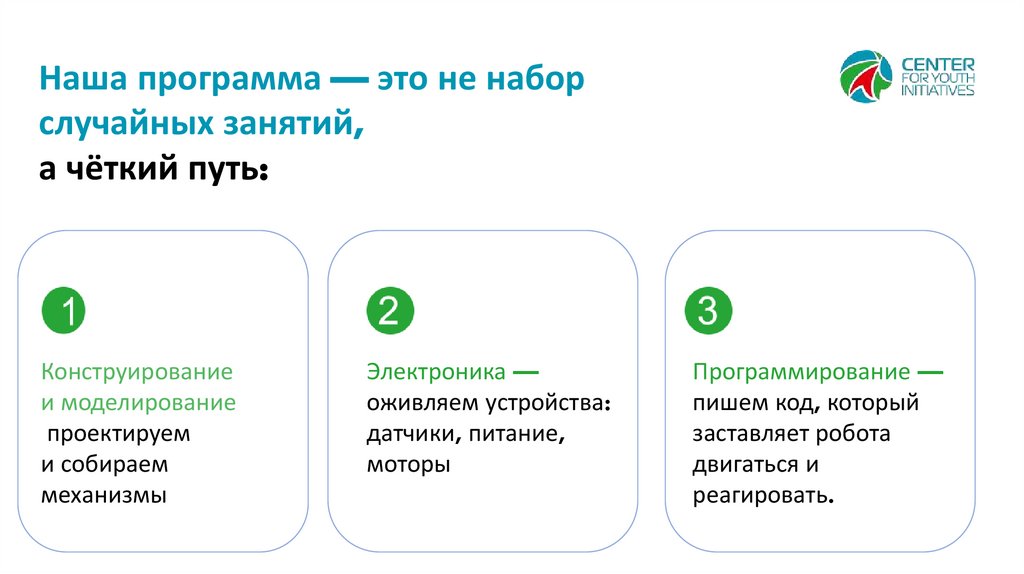 Наша программа — это не набор случайных занятий,
а чёткий путь:

CENTER FOR YOUTH INITIATIVES

1

Конструирование и моделирование
проектируем и собираем механизмы

2

Электроника —
оживляем устройства: датчики, питание, моторы

3

Программирование —
пишем код, который заставляет робота двигаться и реагировать.